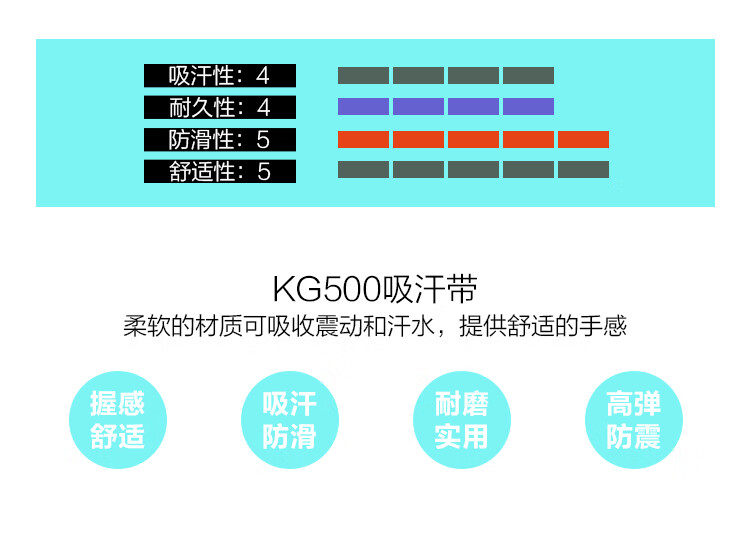 吸汗性：4
耐久性：4
防滑性：5
舒适性：5

KG500吸汗带
柔软的材质可吸收震动和汗水，提供舒适的手感

握感舒适

吸汗防滑

耐磨实用

高弹防震